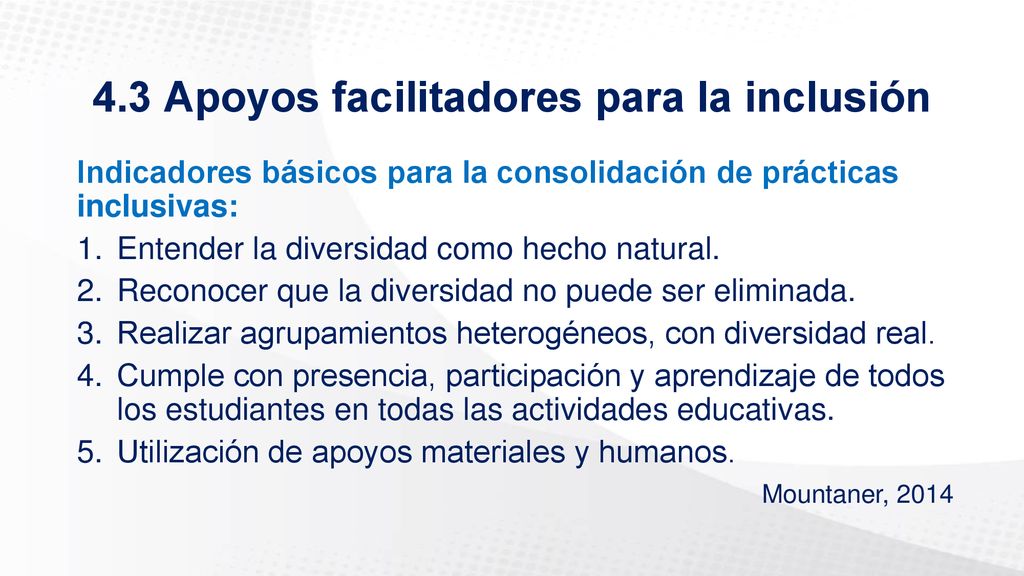 4.3 Apoyos facilitadores para la inclusión

Indicadores básicos para la consolidación de prácticas inclusivas:

1. Entender la diversidad como hecho natural.
2. Reconocer que la diversidad no puede ser eliminada.
3. Realizar agrupamientos heterogéneos, con diversidad real.
4. Cumple con presencia, participación y aprendizaje de todos los estudiantes en todas las actividades educativas.
5. Utilización de apoyos materiales y humanos.

Mountaner, 2014